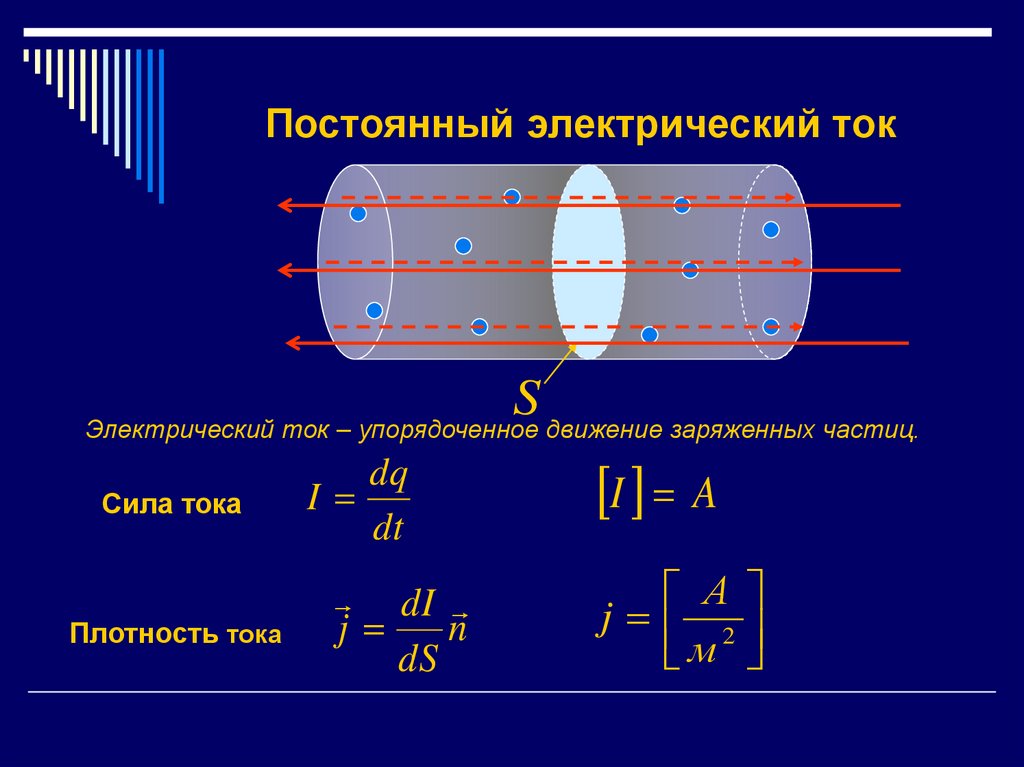 Постоянный электрический ток

$S$

Электрический ток – упорядоченное движение заряженных частиц.

Сила тока $I = \frac{dq}{dt}$ $[I] = A$

Плотность тока $\vec{j} = \frac{dI}{dS}\vec{n}$ $j = \left[\frac{A}{м^2}\right]$